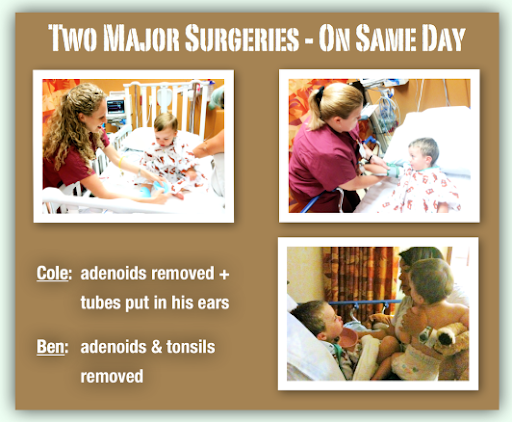 TWO MAJOR SURGERIES - ON SAME DAY

Cole: adenoids removed + tubes put in his ears

Ben: adenoids & tonsils removed